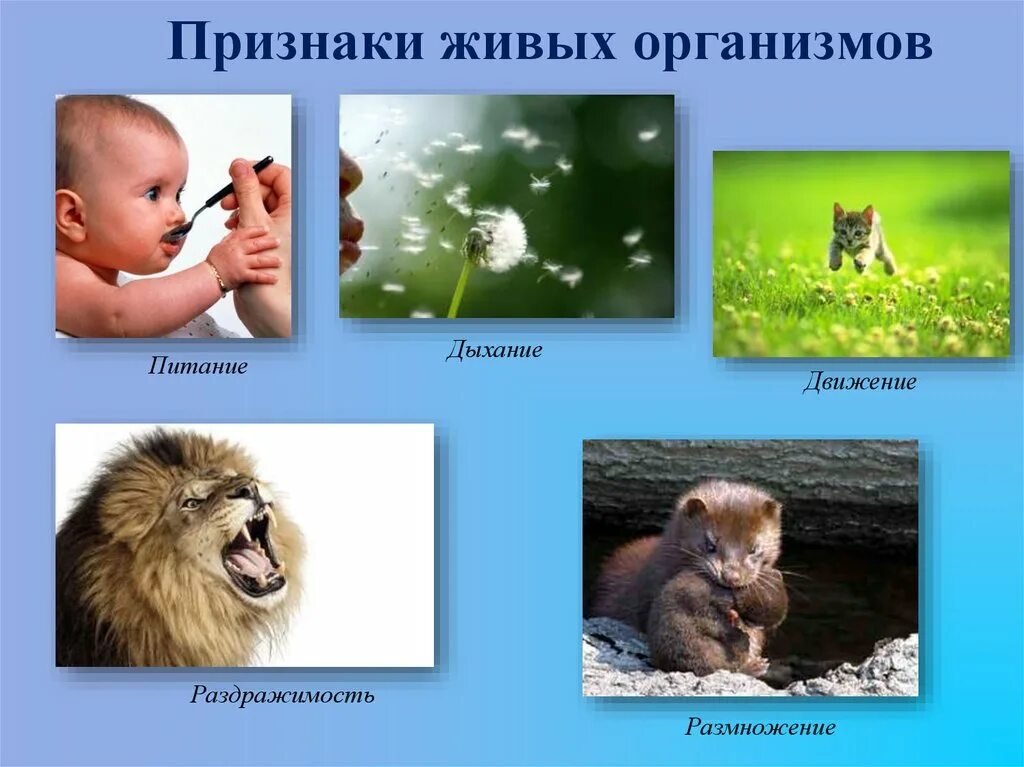 Признаки живых организмов

Питание

Дыхание

Движение

Раздражимость

Размножение